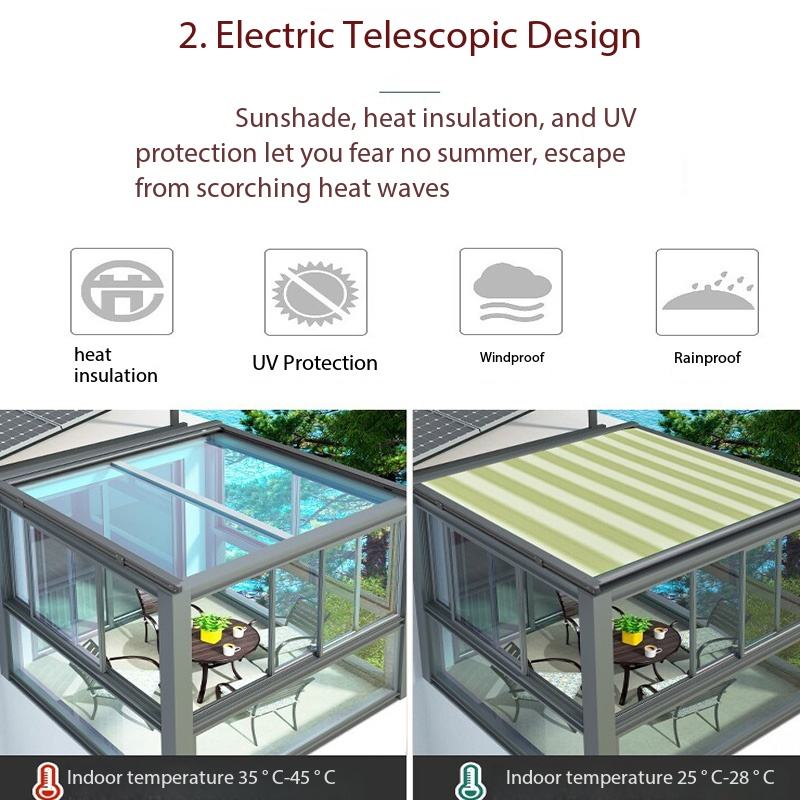 2. Electric Telescopic Design

Sunshade, heat insulation, and UV protection let you fear no summer, escape from scorching heat waves

heat insulation

UV Protection

Windproof

Rainproof

Indoor temperature 35 ° C-45 ° C

Indoor temperature 25 ° C-28 ° C